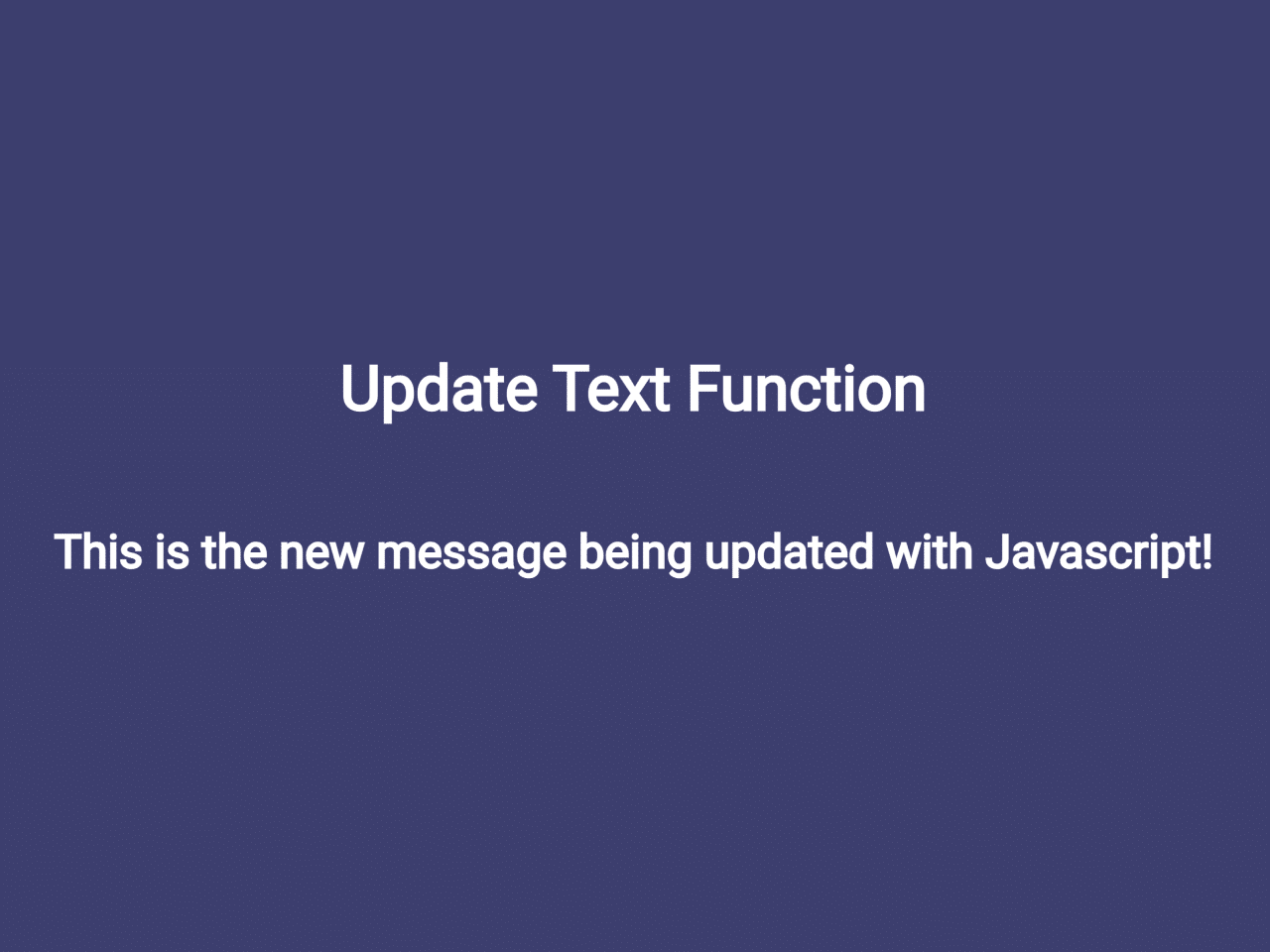 Update Text Function

This is the new message being updated with Javascript!